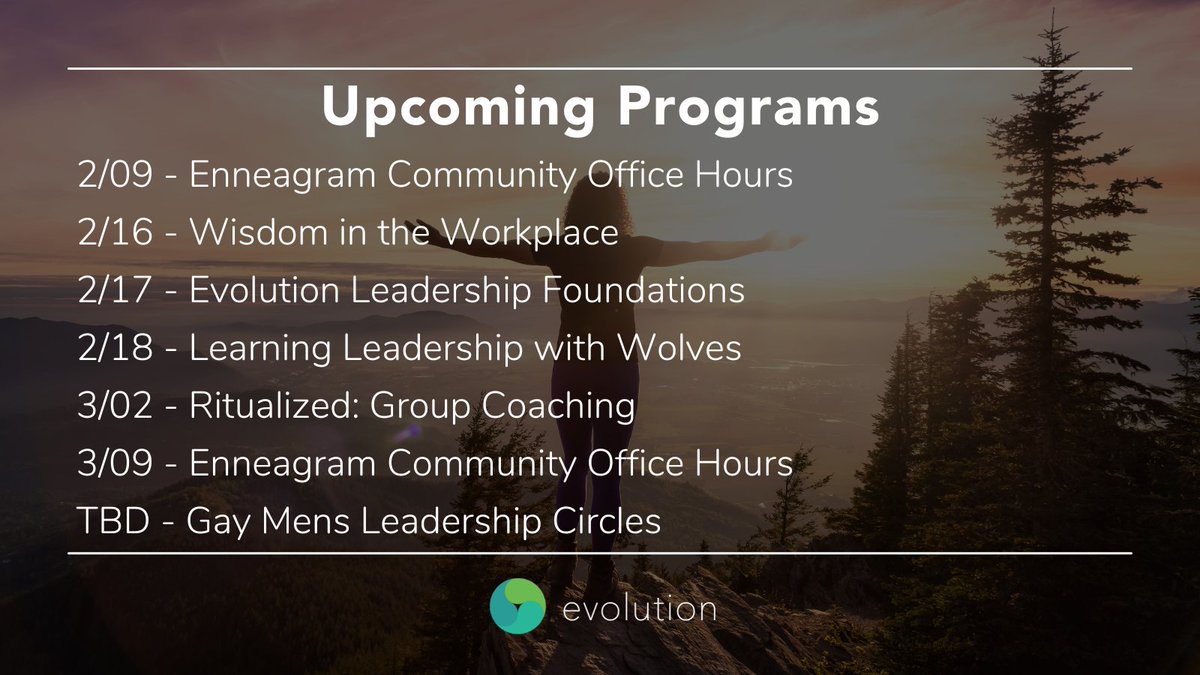 Upcoming Programs

2/09 - Enneagram Community Office Hours
2/16 - Wisdom in the Workplace
2/17 - Evolution Leadership Foundations
2/18 - Learning Leadership with Wolves
3/02 - Ritualized: Group Coaching
3/09 - Enneagram Community Office Hours
TBD - Gay Mens Leadership Circles

evolution